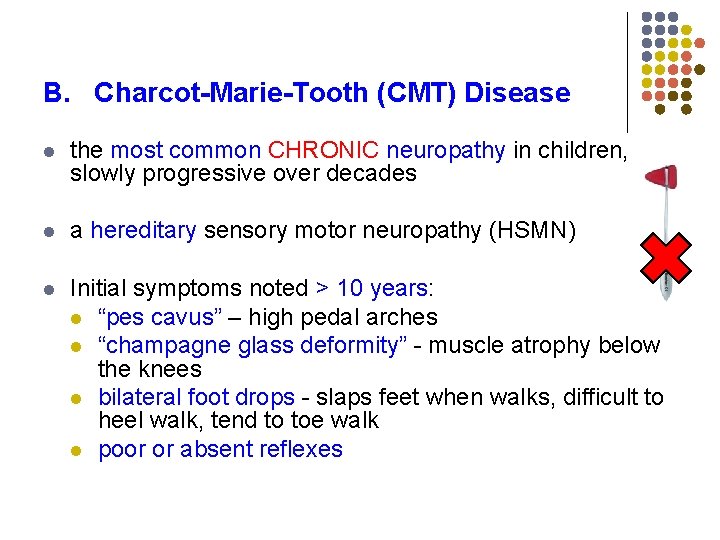 B. Charcot-Marie-Tooth (CMT) Disease

- the most common CHRONIC neuropathy in children, slowly progressive over decades

- a hereditary sensory motor neuropathy (HSMN)

- Initial symptoms noted > 10 years:
  - “pes cavus” – high pedal arches
  - “champagne glass deformity” - muscle atrophy below the knees
  - bilateral foot drops - slaps feet when walks, difficult to heel walk, tend to toe walk
  - poor or absent reflexes